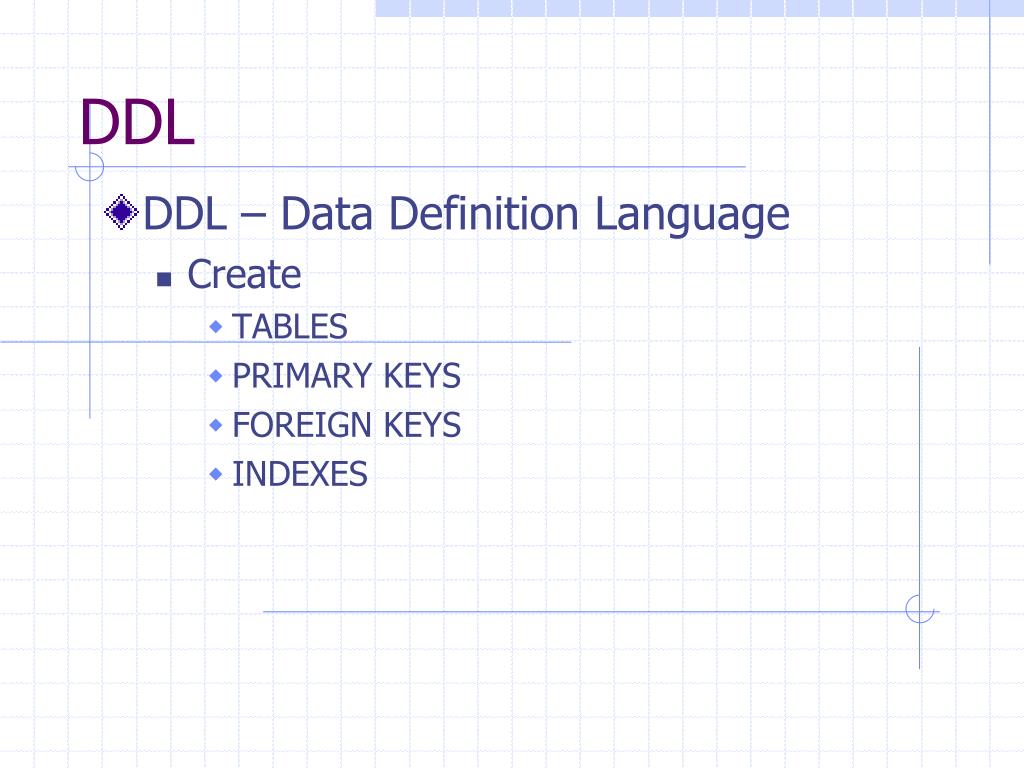 DDL

DDL – Data Definition Language

Create

TABLES

PRIMARY KEYS

FOREIGN KEYS

INDEXES